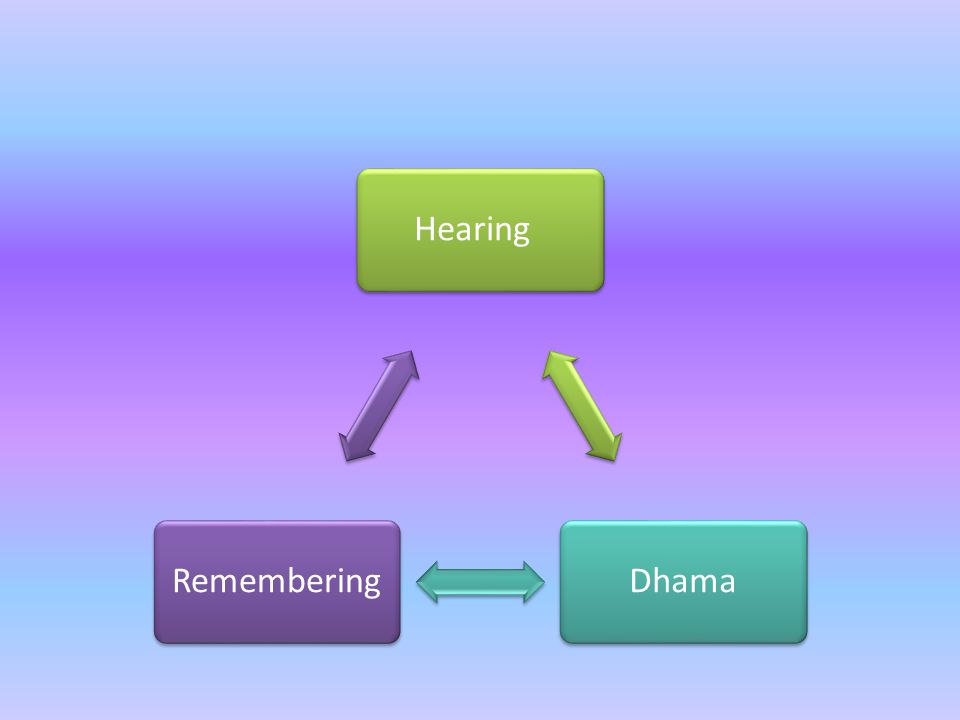 Hearing

Remembering

Dhama